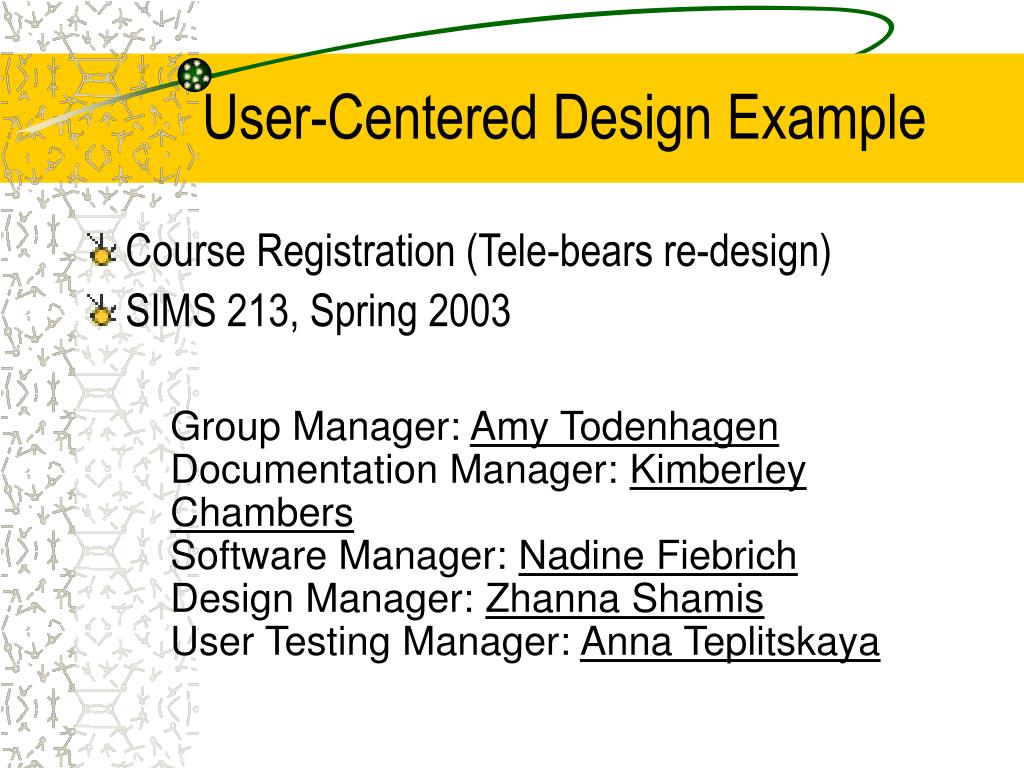 User-Centered Design Example

Course Registration (Tele-bears re-design)

SIMS 213, Spring 2003

Group Manager: Amy Todenhagen
Documentation Manager: Kimberley Chambers
Software Manager: Nadine Fiebrich
Design Manager: Zhanna Shamis
User Testing Manager: Anna Teplitskaya